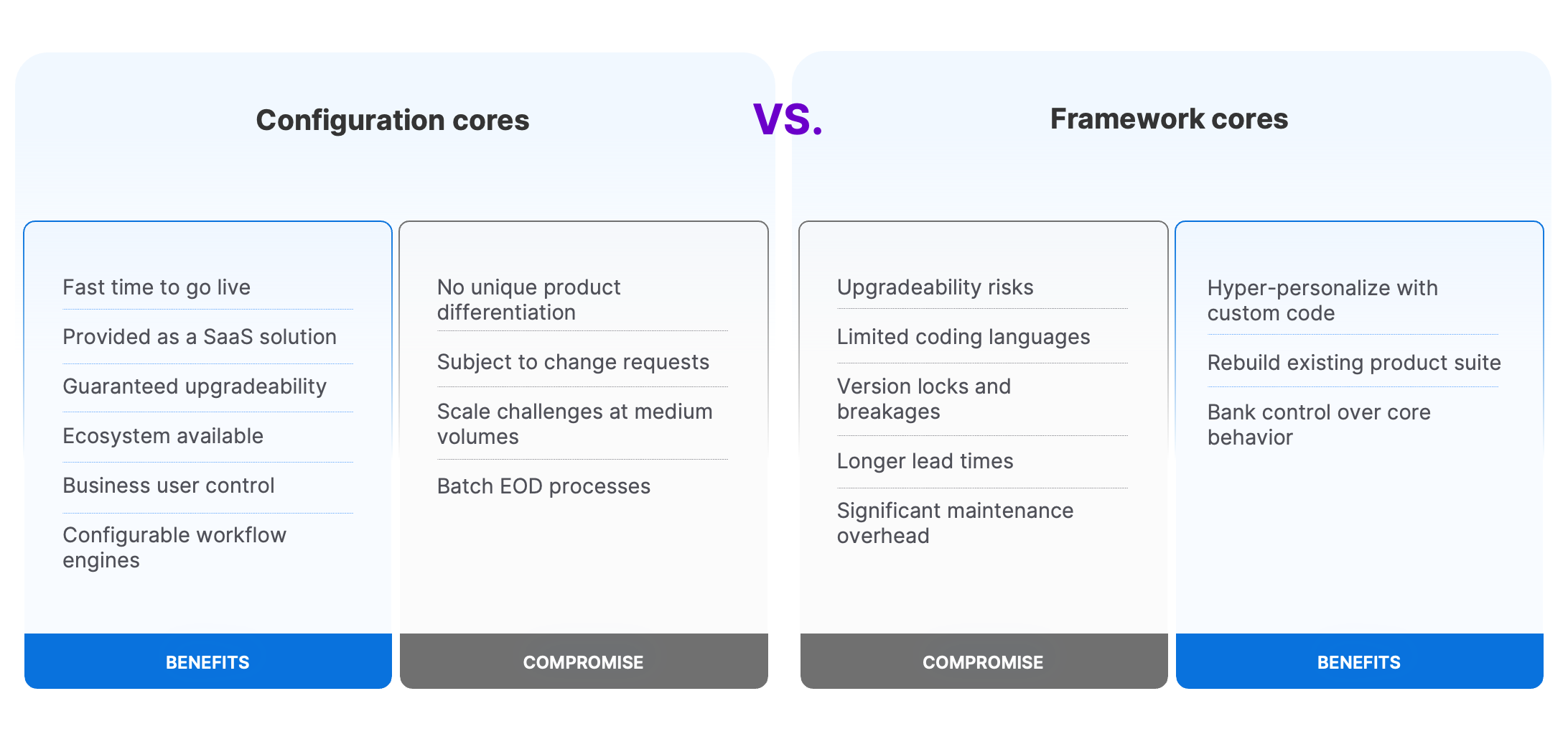 Configuration cores

VS.

Framework cores

Fast time to go live

Provided as a SaaS solution

Guaranteed upgradeability

Ecosystem available

Business user control

Configurable workflow engines

BENEFITS

No unique product differentiation

Subject to change requests

Scale challenges at medium volumes

Batch EOD processes

COMPROMISE

Upgradeability risks

Limited coding languages

Version locks and breakages

Longer lead times

Significant maintenance overhead

COMPROMISE

Hyper-personalize with custom code

Rebuild existing product suite

Bank control over core behavior

BENEFITS